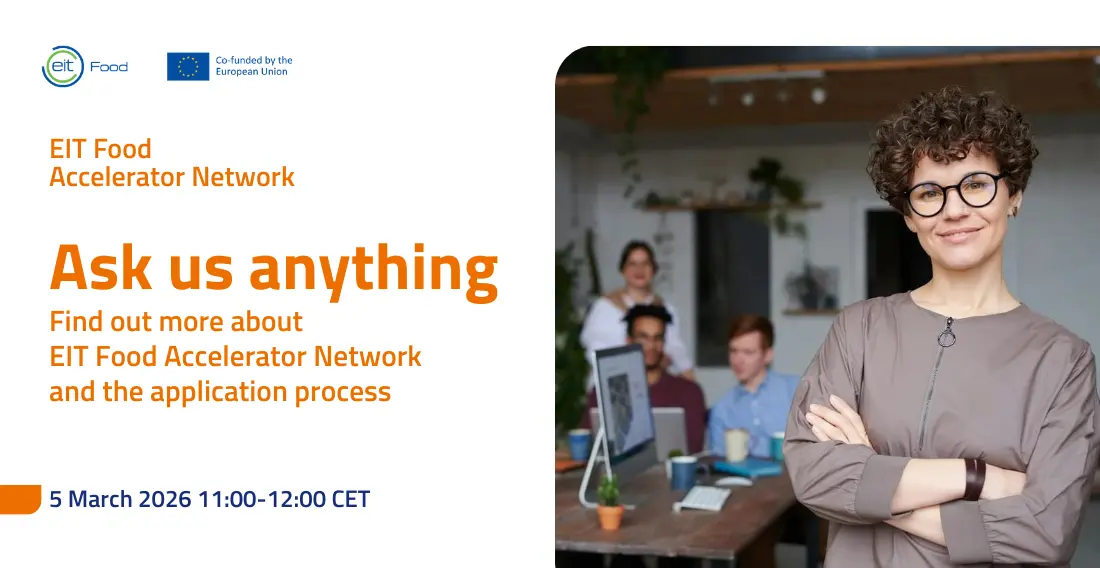 eit Food

Co-funded by the European Union

EIT Food
Accelerator Network

Ask us anything

Find out more about EIT Food Accelerator Network and the application process

5 March 2026 11:00-12:00 CET